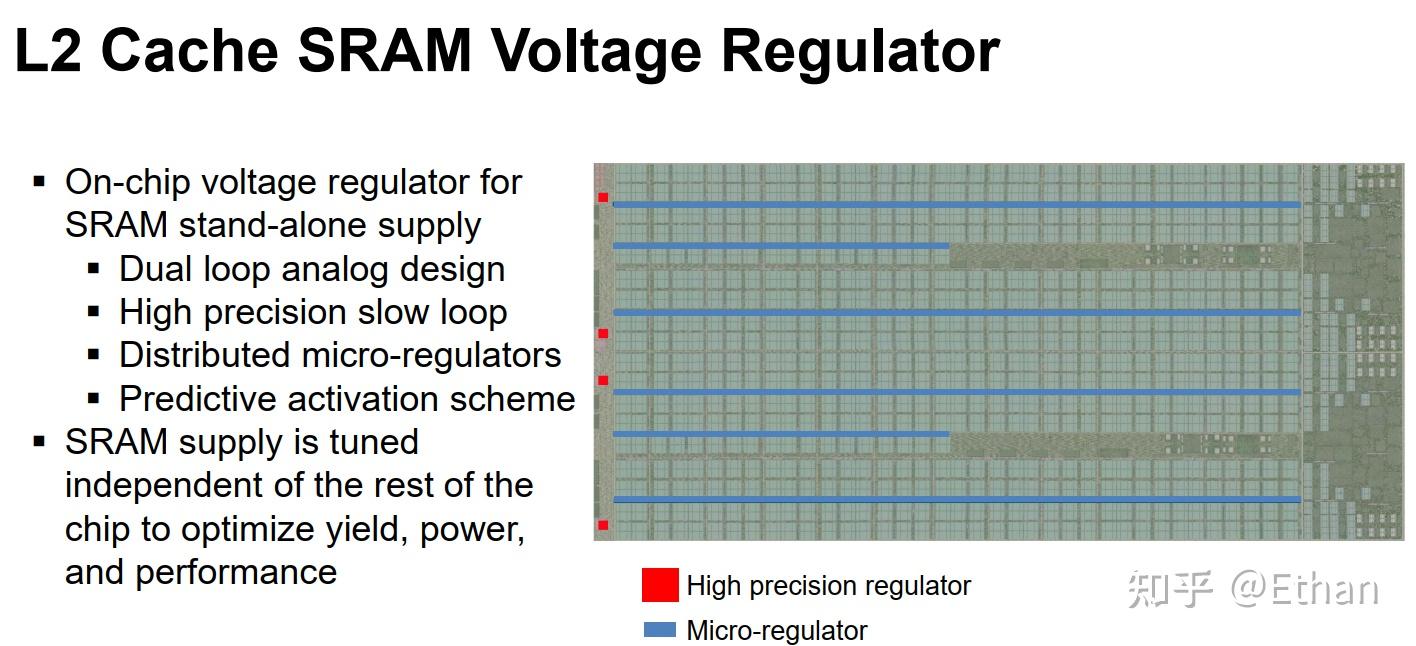 L2 Cache SRAM Voltage Regulator

▪ On-chip voltage regulator for SRAM stand-alone supply
▪ Dual loop analog design
▪ High precision slow loop
▪ Distributed micro-regulators
▪ Predictive activation scheme
▪ SRAM supply is tuned independent of the rest of the chip to optimize yield, power, and performance

High precision regulator
Micro-regulator

知乎 @Ethan